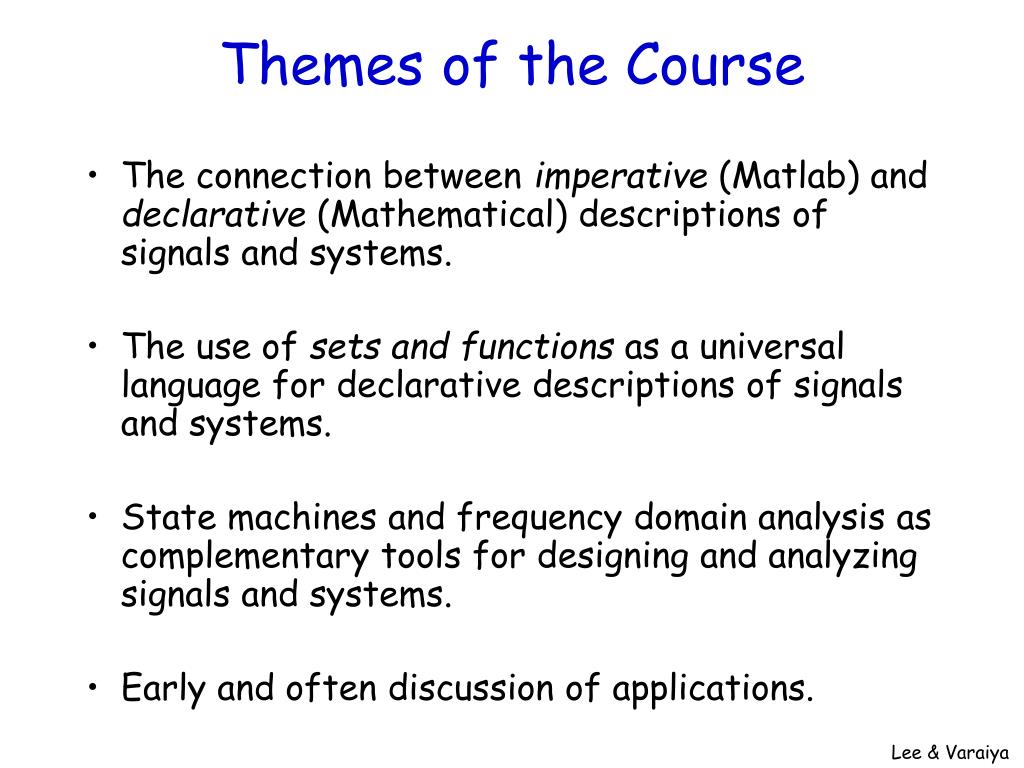 Themes of the Course

• The connection between imperative (Matlab) and declarative (Mathematical) descriptions of signals and systems.

• The use of sets and functions as a universal language for declarative descriptions of signals and systems.

• State machines and frequency domain analysis as complementary tools for designing and analyzing signals and systems.

• Early and often discussion of applications.

Lee & Varaiya